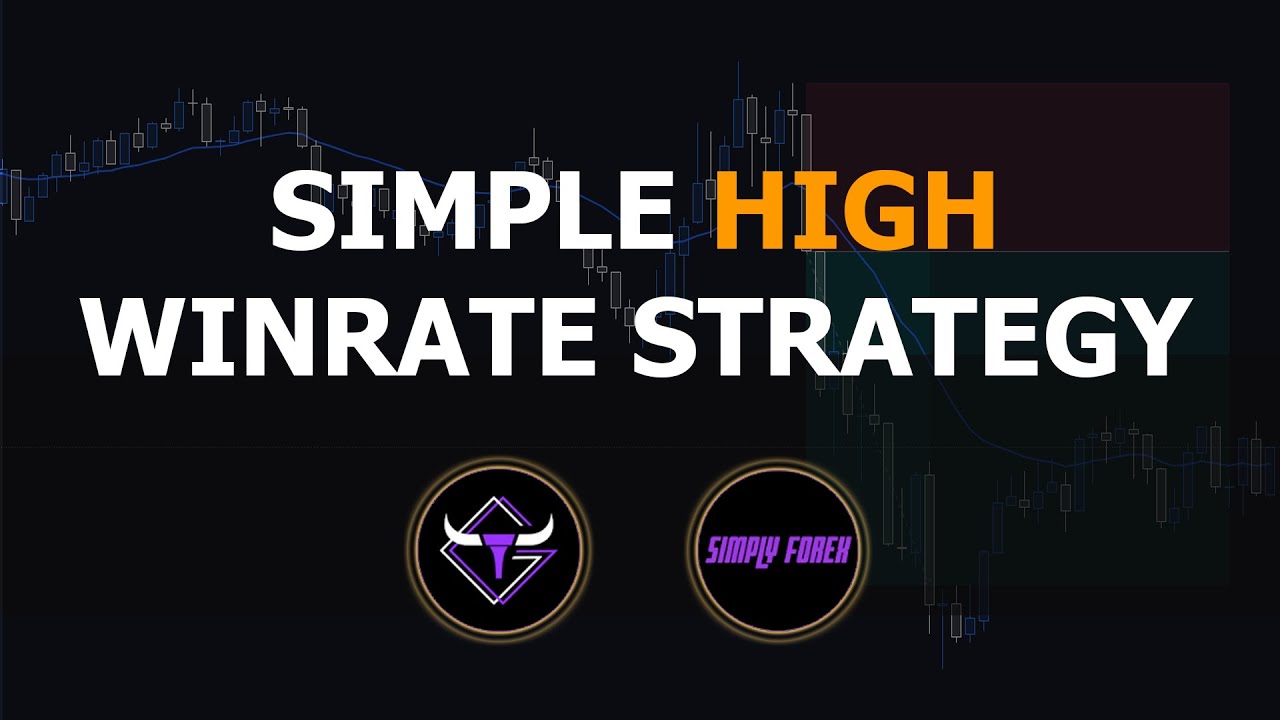 SIMPLE HIGH WINRATE STRATEGY

SIMPLY FOREX